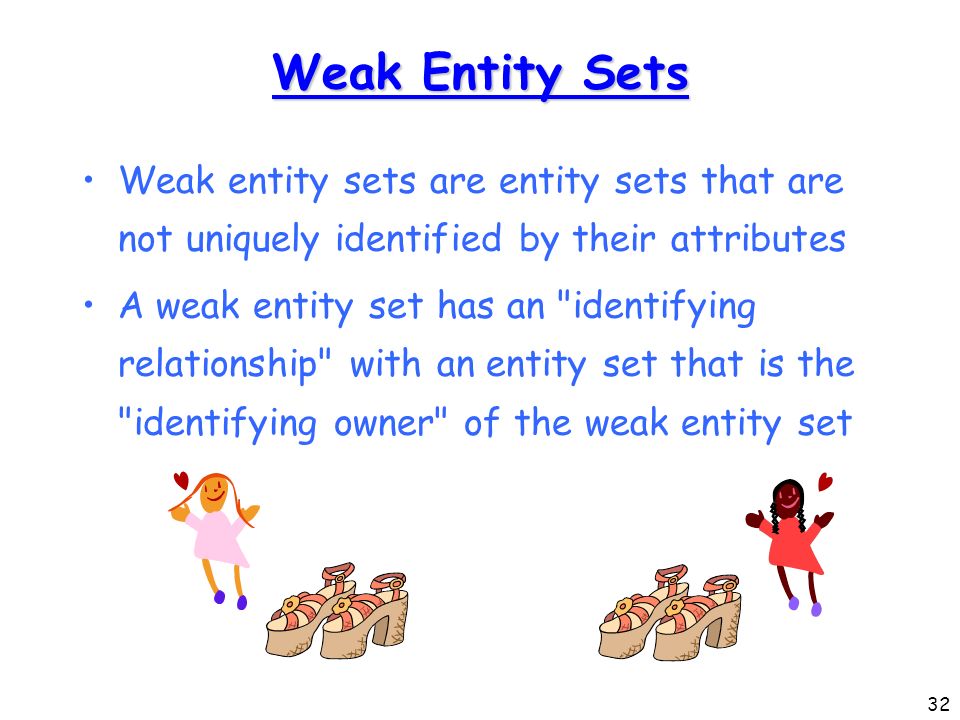 Weak Entity Sets

• Weak entity sets are entity sets that are not uniquely identified by their attributes

• A weak entity set has an "identifying relationship" with an entity set that is the "identifying owner" of the weak entity set

32